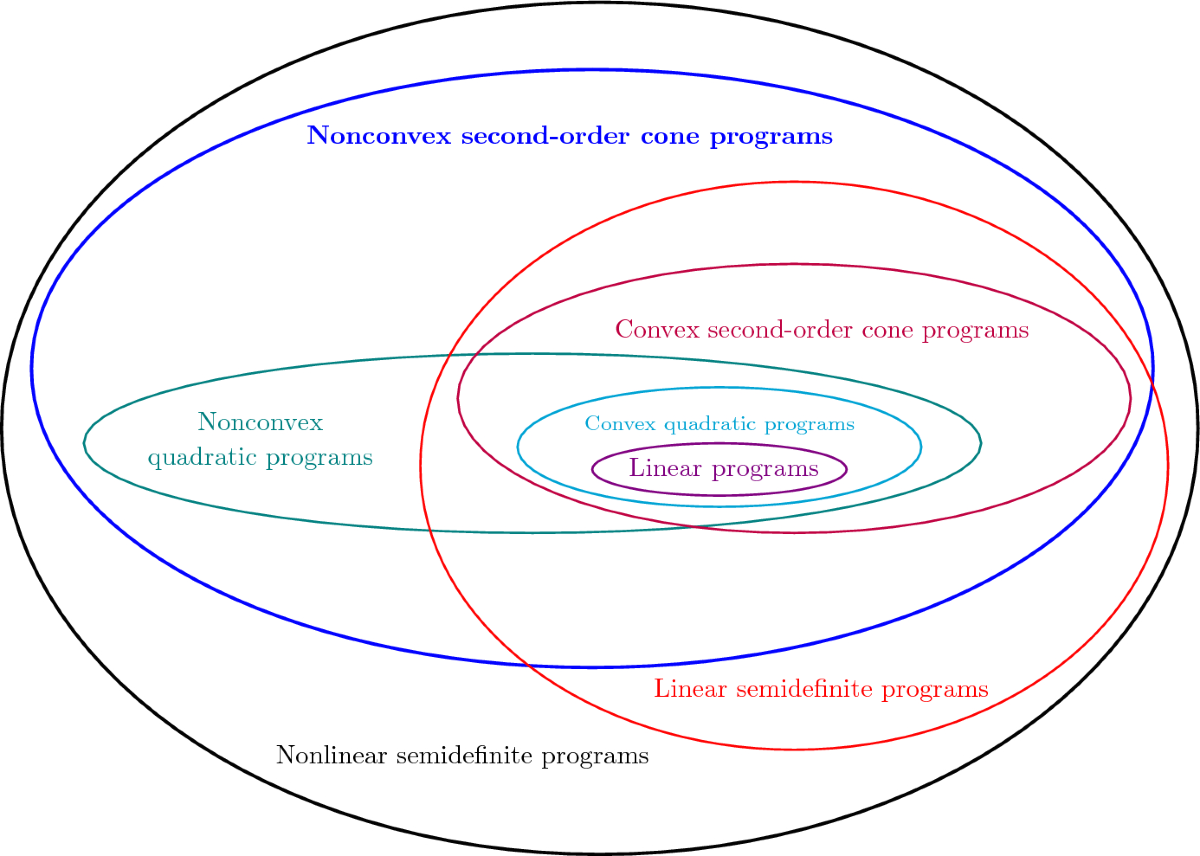 Nonconvex second-order cone programs

Convex second-order cone programs

Nonconvex quadratic programs

Convex quadratic programs

Linear programs

Linear semidefinite programs

Nonlinear semidefinite programs